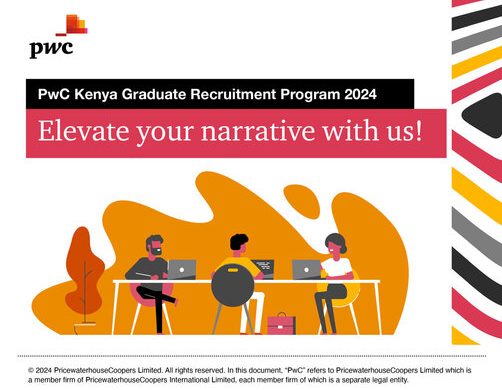 pwc

PwC Kenya Graduate Recruitment Program 2024

Elevate your narrative with us!

© 2024 PricewaterhouseCoopers Limited. All rights reserved. In this document, "PwC" refers to PricewaterhouseCoopers Limited which is a member firm of PricewaterhouseCoopers International Limited, each member firm of which is a separate legal entity.